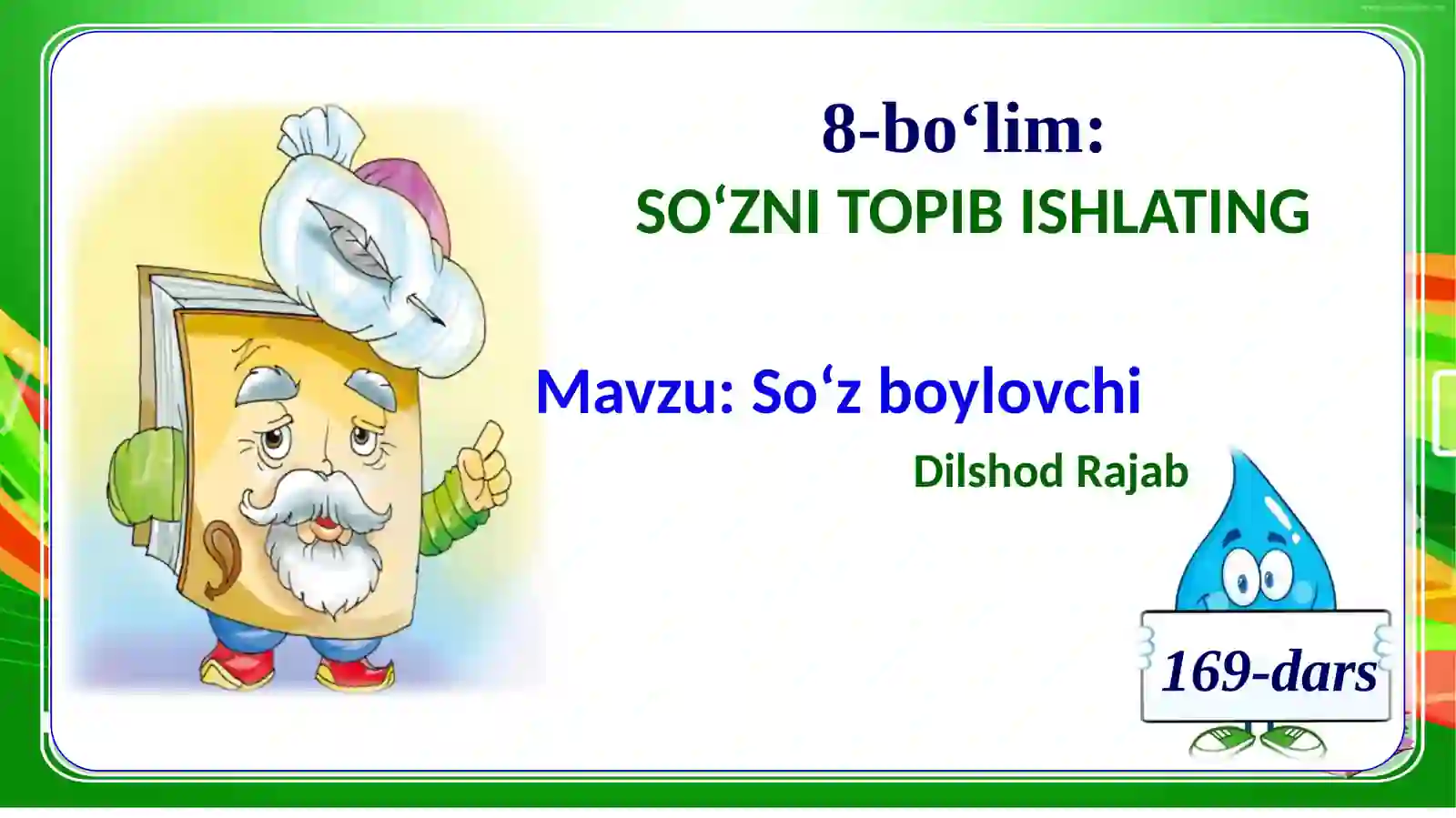 8-bo‘lim:
SO‘ZNI TOPIB ISHLATING

Mavzu: So‘z boylovchi
Dilshod Rajab

169-dars